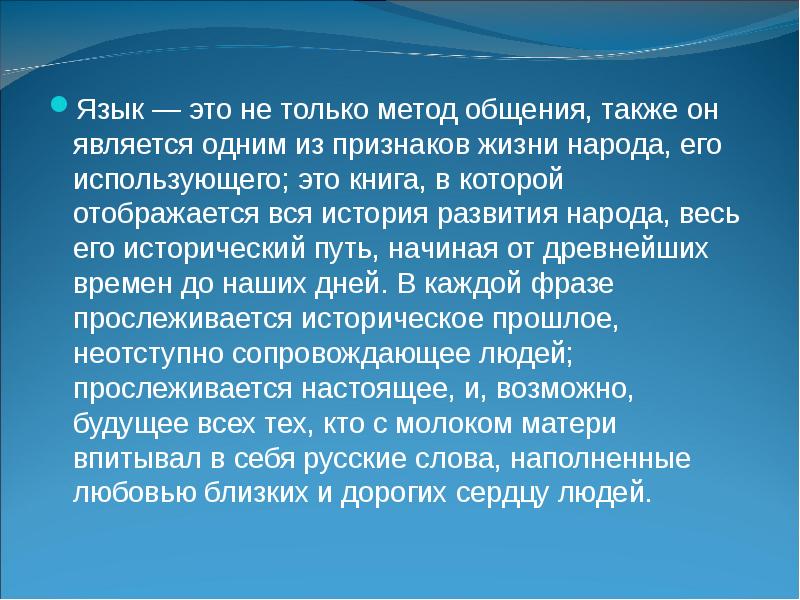 Язык — это не только метод общения, также он является одним из признаков жизни народа, его использующего; это книга, в которой отображается вся история развития народа, весь его исторический путь, начиная от древнейших времен до наших дней. В каждой фразе прослеживается историческое прошлое, неотступно сопровождающее людей; прослеживается настоящее, и, возможно, будущее всех тех, кто с молоком матери впитывал в себя русские слова, наполненные любовью близких и дорогих сердцу людей.